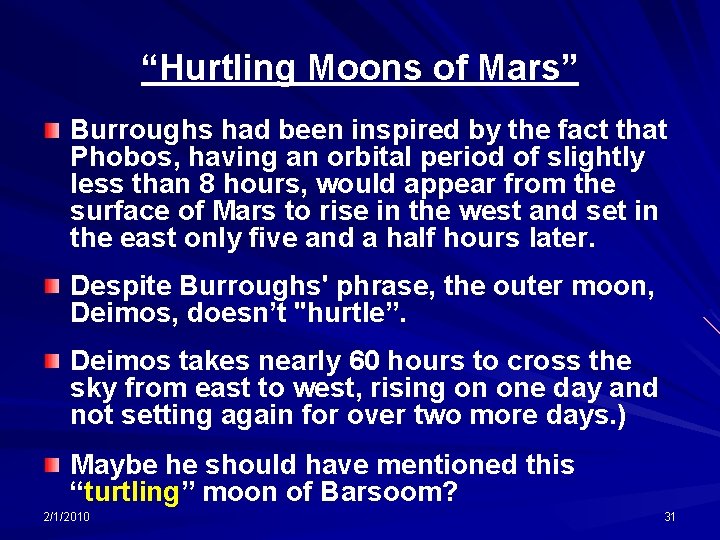 “Hurtling Moons of Mars”

Burroughs had been inspired by the fact that Phobos, having an orbital period of slightly less than 8 hours, would appear from the surface of Mars to rise in the west and set in the east only five and a half hours later.

Despite Burroughs' phrase, the outer moon, Deimos, doesn’t "hurtle”.

Deimos takes nearly 60 hours to cross the sky from east to west, rising on one day and not setting again for over two more days.)

Maybe he should have mentioned this “turtling” moon of Barsoom?

2/1/2010

31